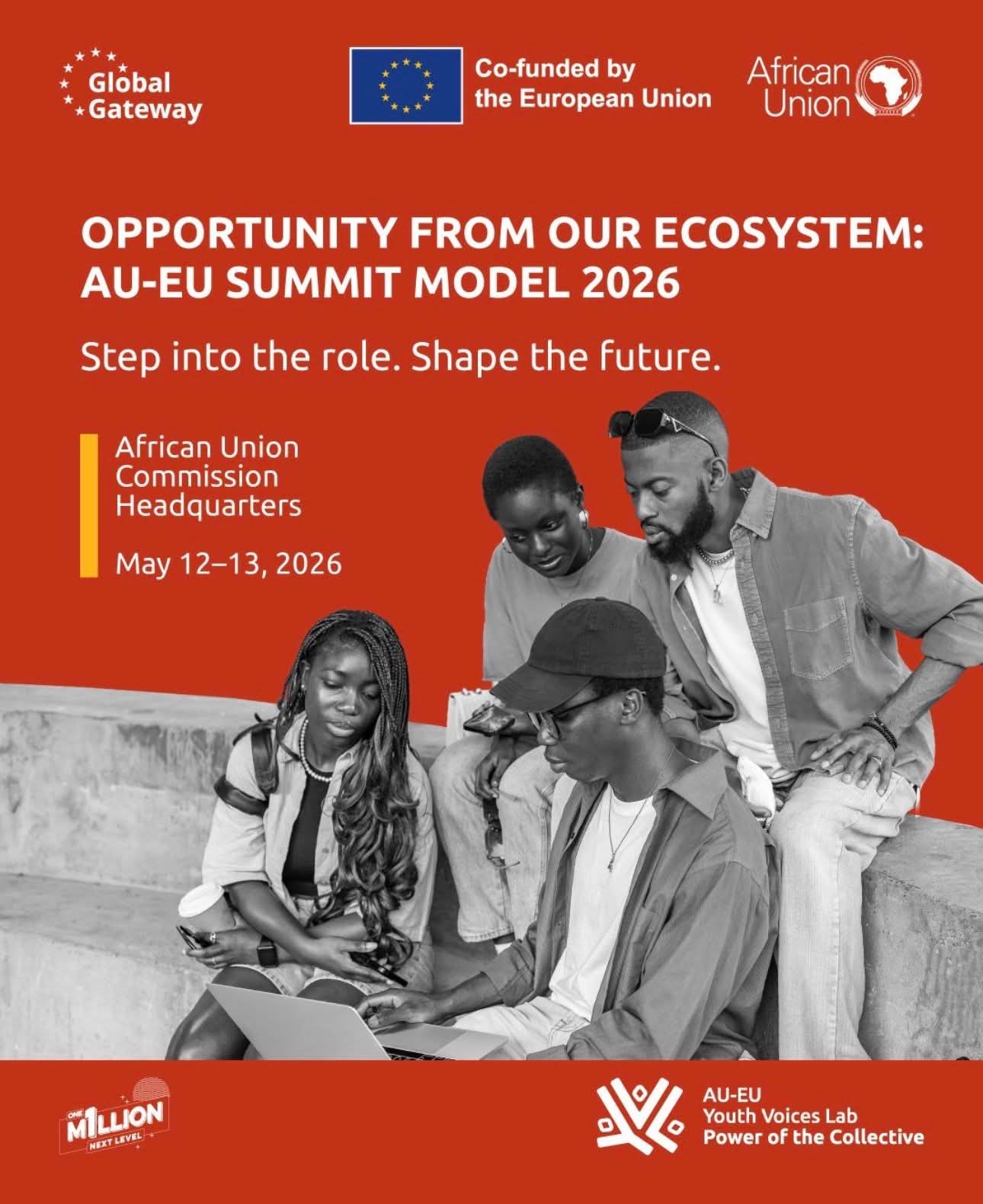 Global Gateway

Co-funded by the European Union

African Union

OPPORTUNITY FROM OUR ECOSYSTEM: AU-EU SUMMIT MODEL 2026

Step into the role. Shape the future.

African Union Commission Headquarters

May 12–13, 2026

ONE M1LLION NEXT LEVEL

AU-EU Youth Voices Lab Power of the Collective